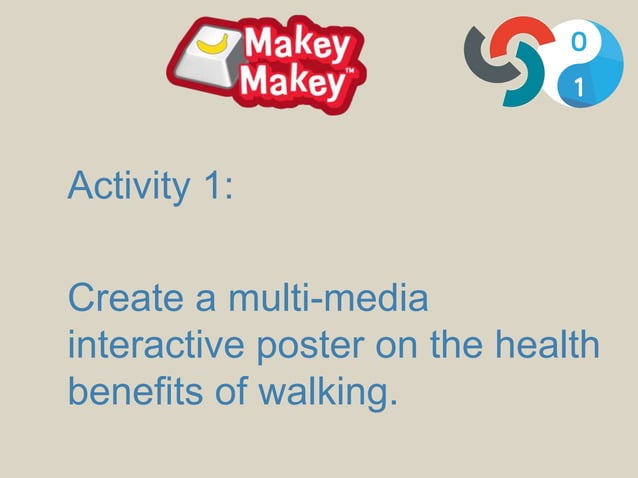 Makey Makey™

0
1

Activity 1:

Create a multi-media interactive poster on the health benefits of walking.